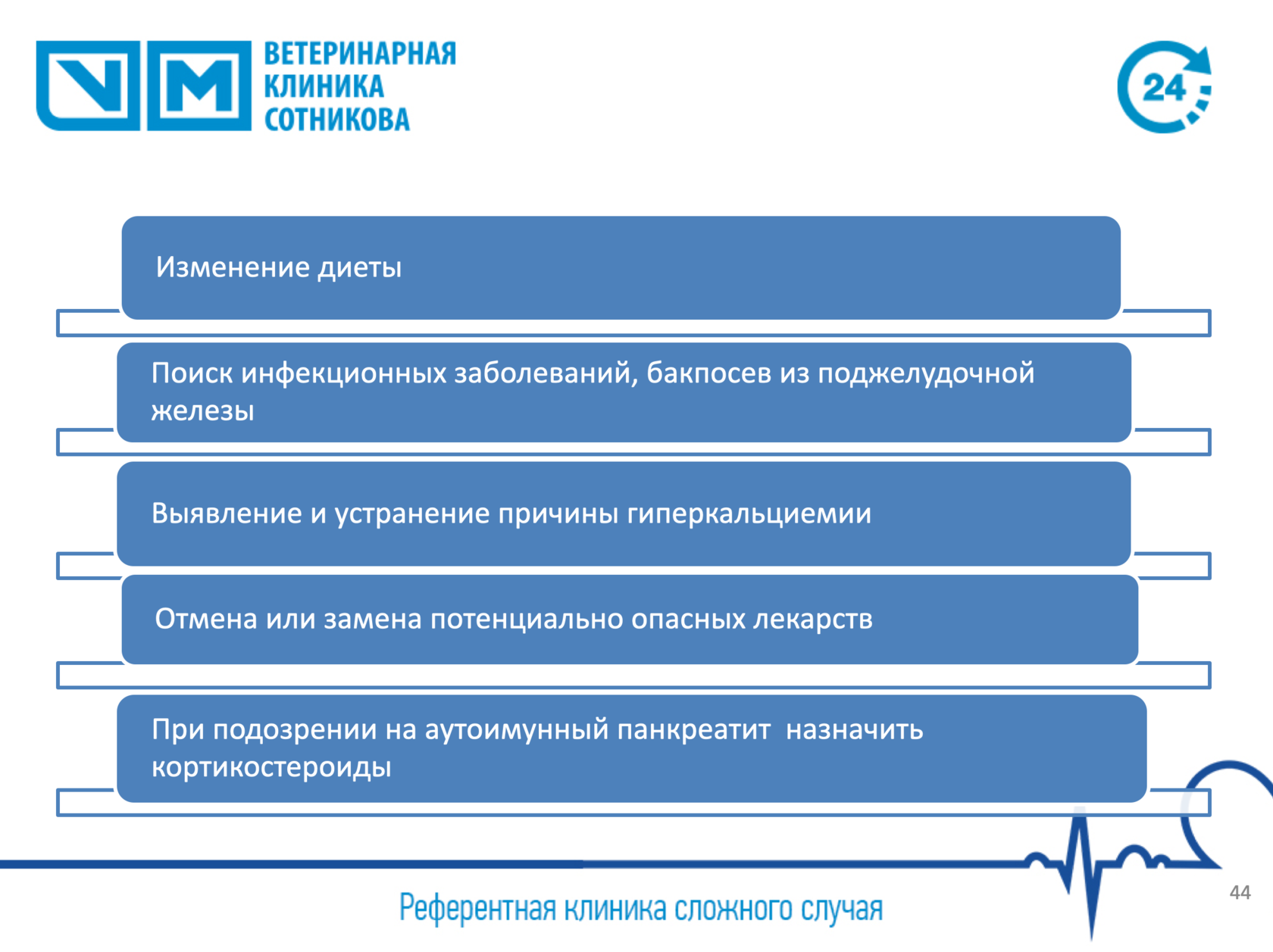 ВЕТЕРИНАРНАЯ КЛИНИКА СОТНИКОВА

24

Изменение диеты

Поиск инфекционных заболеваний, бакпосев из поджелудочной железы

Выявление и устранение причины гиперкальциемии

Отмена или замена потенциально опасных лекарств

При подозрении на аутоимунный панкреатит  назначить кортикостероиды

Референтная клиника сложного случая

44